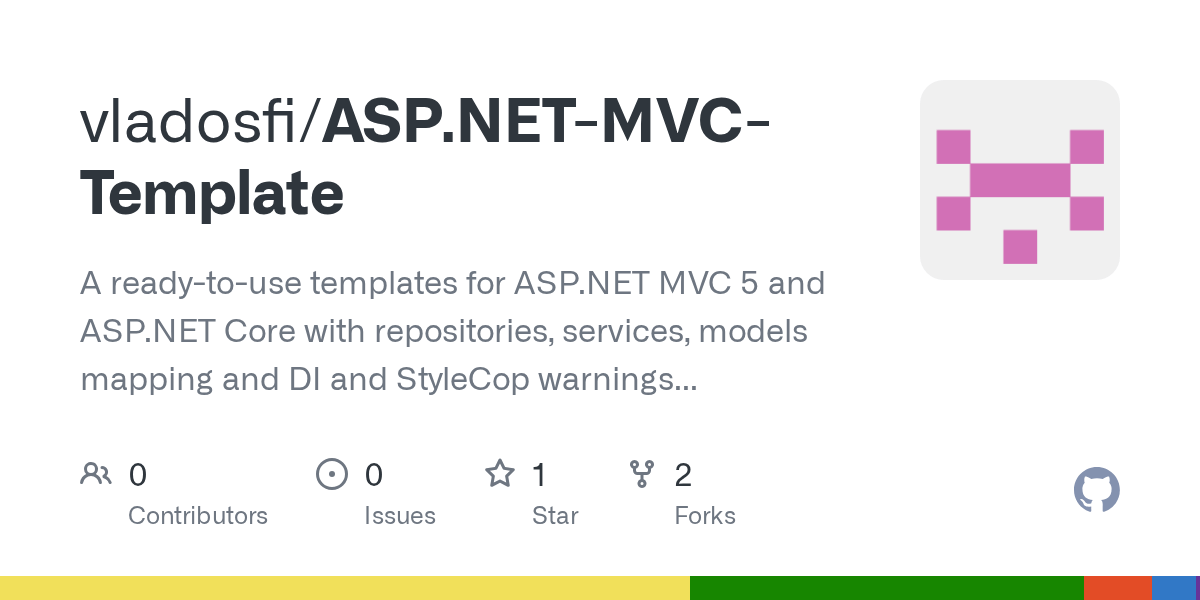 vladosfi/ASP.NET-MVC-Template

A ready-to-use templates for ASP.NET MVC 5 and ASP.NET Core with repositories, services, models mapping and DI and StyleCop warnings...

0 Contributors

0 Issues

1 Star

2 Forks